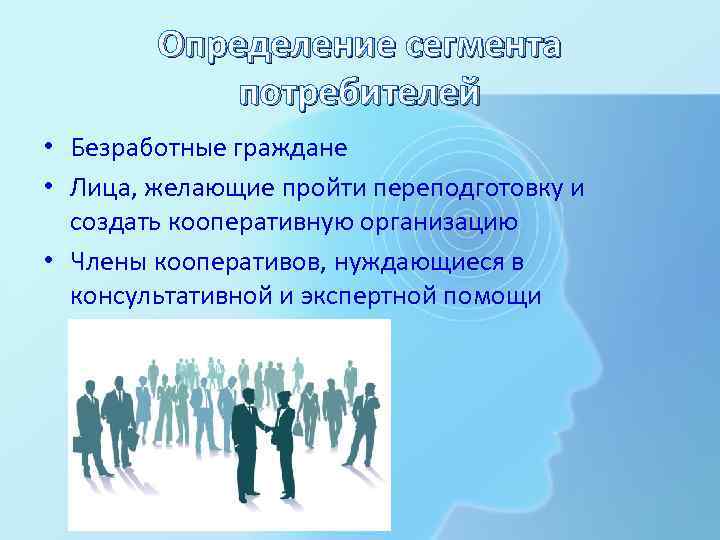 Определение сегмента потребителей

• Безработные граждане
• Лица, желающие пройти переподготовку и создать кооперативную организацию
• Члены кооперативов, нуждающиеся в консультативной и экспертной помощи